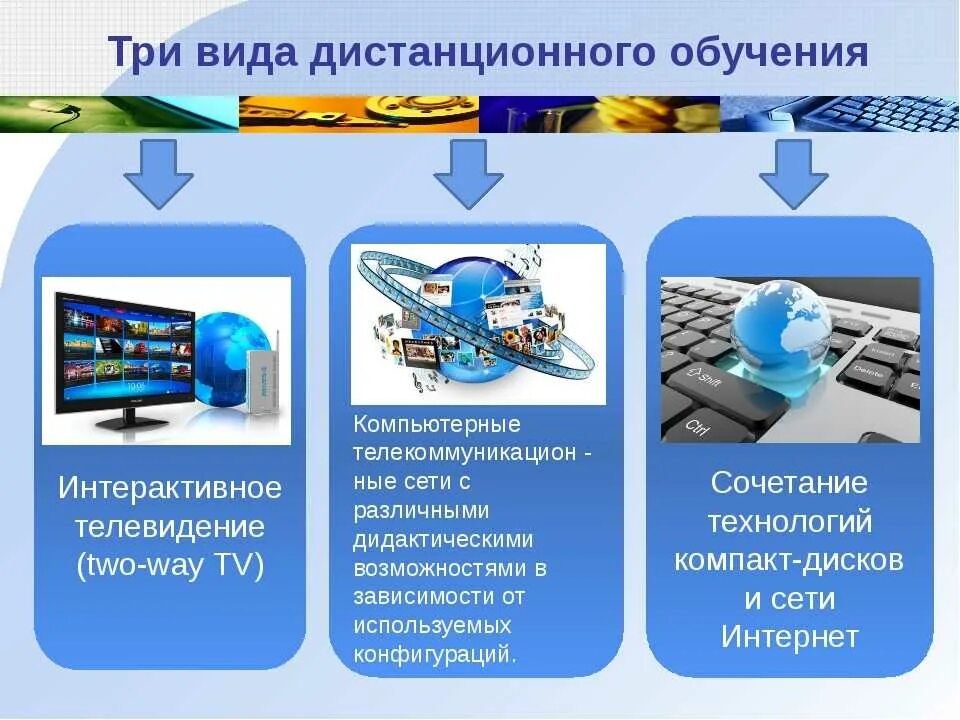 Три вида дистанционного обучения

Интерактивное телевидение (two-way TV)

Компьютерные телекоммуникацион - ные сети с различными дидактическими возможностями в зависимости от используемых конфигураций.

Shift

Ctrl

Delete

Сочетание технологий компакт-дисков и сети Интернет